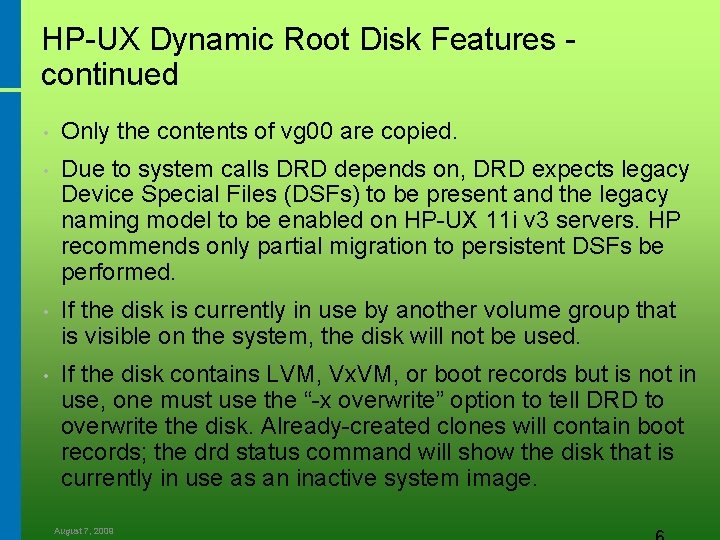 HP-UX Dynamic Root Disk Features - continued

• Only the contents of vg00 are copied.

• Due to system calls DRD depends on, DRD expects legacy Device Special Files (DSFs) to be present and the legacy naming model to be enabled on HP-UX 11i v3 servers. HP recommends only partial migration to persistent DSFs be performed.

• If the disk is currently in use by another volume group that is visible on the system, the disk will not be used.

• If the disk contains LVM, VxVM, or boot records but is not in use, one must use the “-x overwrite” option to tell DRD to overwrite the disk. Already-created clones will contain boot records; the drd status command will show the disk that is currently in use as an inactive system image.

August 7, 2009

6